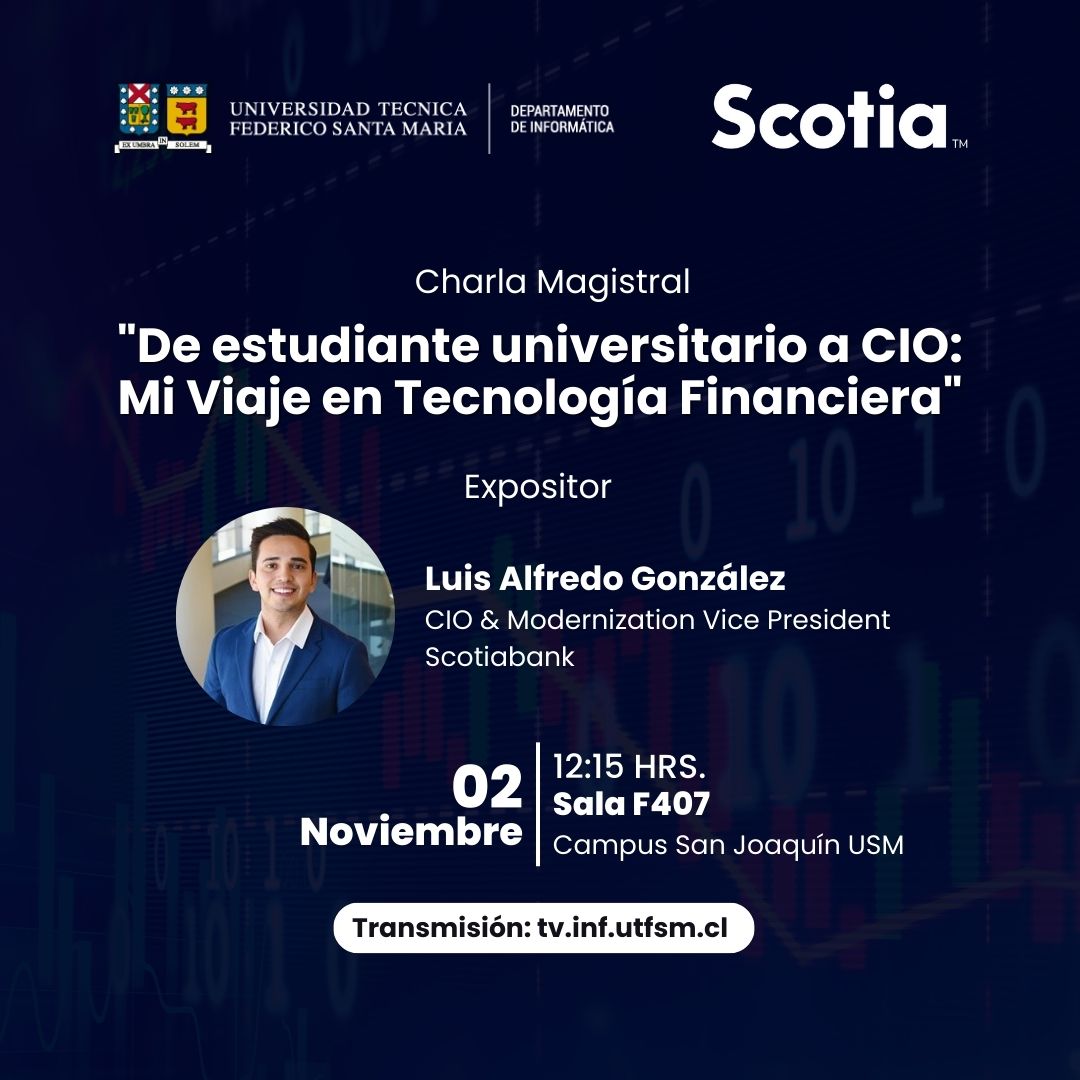 EX UMBRA IN SOLEM

UNIVERSIDAD TECNICA FEDERICO SANTA MARIA

DEPARTAMENTO DE INFORMÁTICA

Scotia™

Charla Magistral

"De estudiante universitario a CIO: Mi Viaje en Tecnología Financiera"

Expositor

Luis Alfredo González
CIO & Modernization Vice President
Scotiabank

02 Noviembre

12:15 HRS.
Sala F407
Campus San Joaquín USM

Transmisión: tv.inf.utfsm.cl